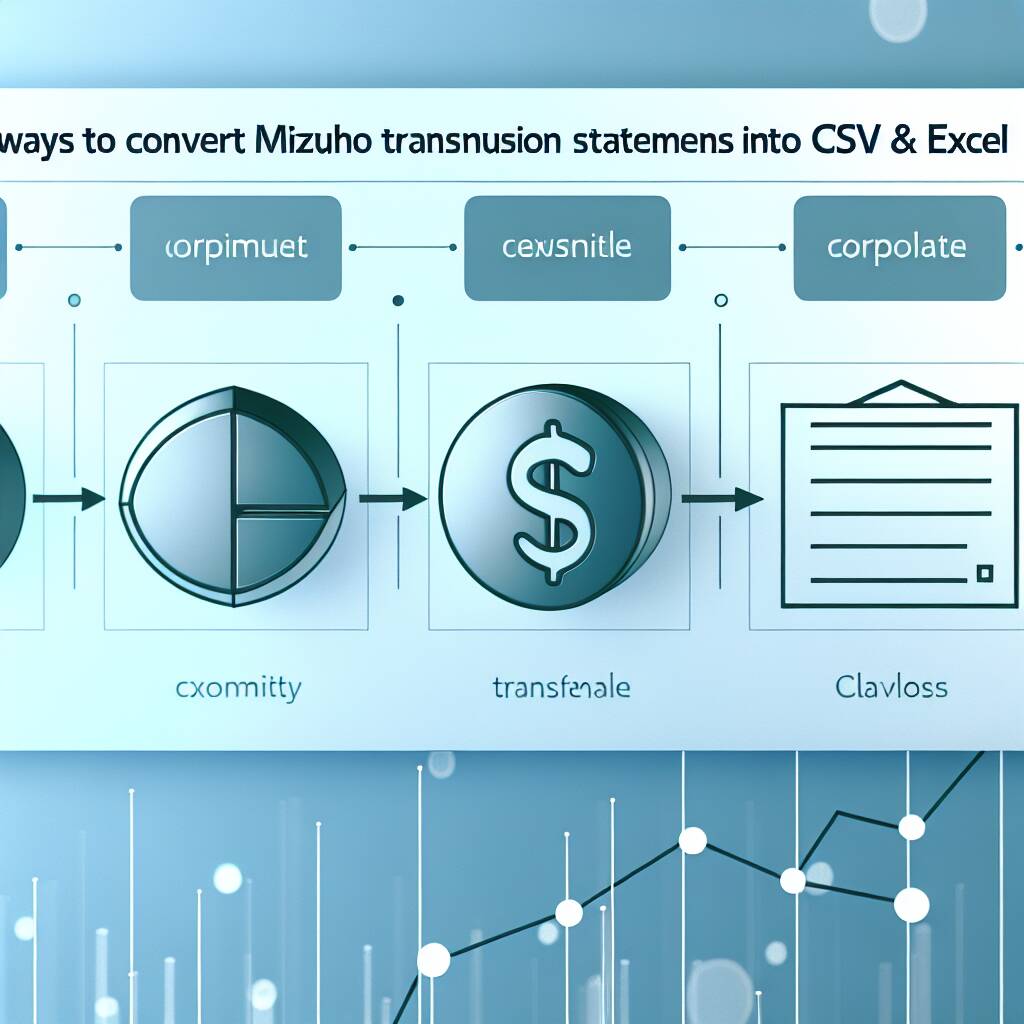 ways to convert Mizuho transnusion statemens into CSV & Excel

corpimuet

cexsnitle

corpolate

$

cxomitty

transfenale

Clavloss